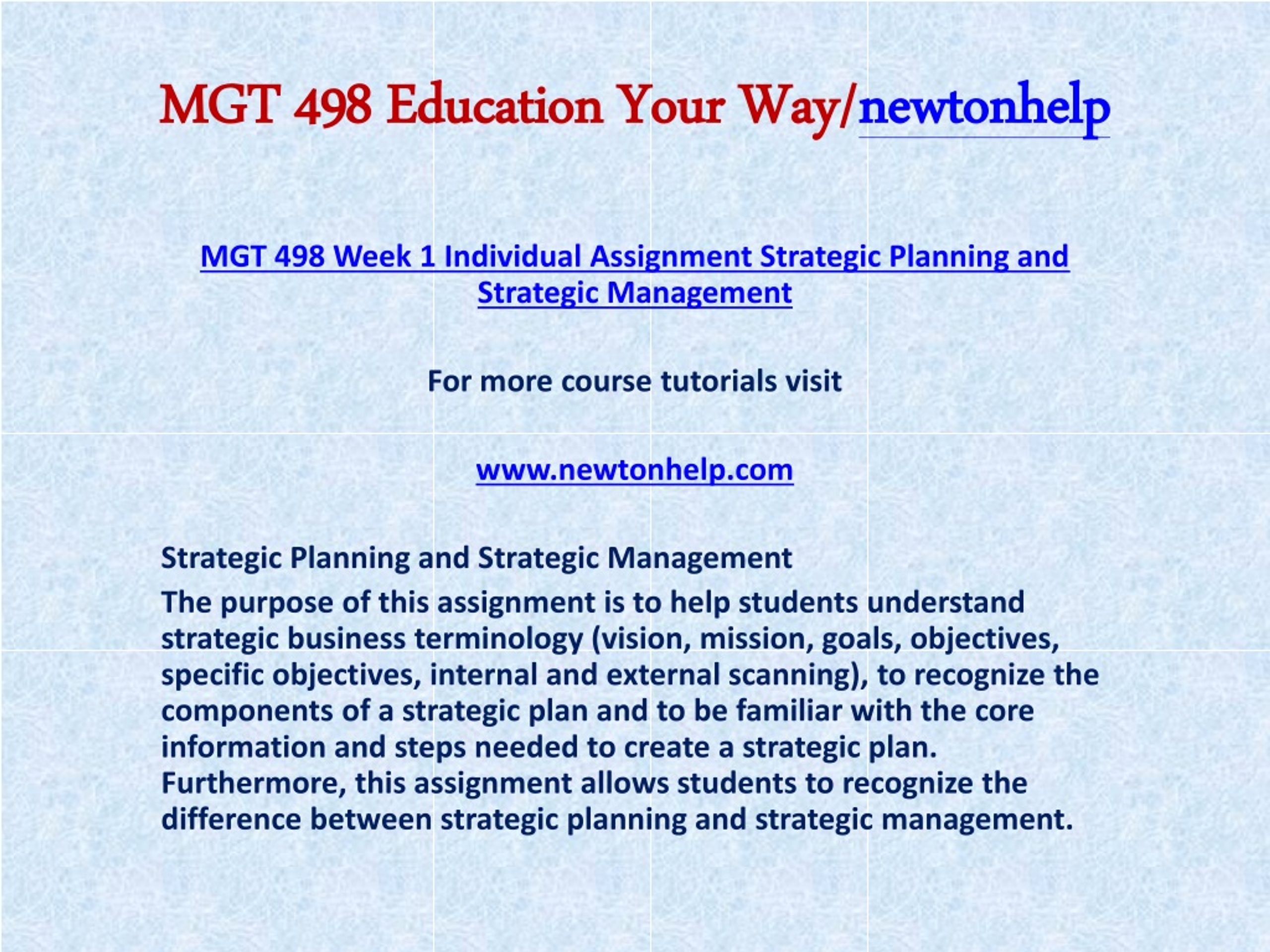 MGT 498 Education Your Way/newtonhelp

MGT 498 Week 1 Individual Assignment Strategic Planning and Strategic Management

For more course tutorials visit

www.newtonhelp.com

Strategic Planning and Strategic Management

The purpose of this assignment is to help students understand strategic business terminology (vision, mission, goals, objectives, specific objectives, internal and external scanning), to recognize the components of a strategic plan and to be familiar with the core information and steps needed to create a strategic plan. Furthermore, this assignment allows students to recognize the difference between strategic planning and strategic management.